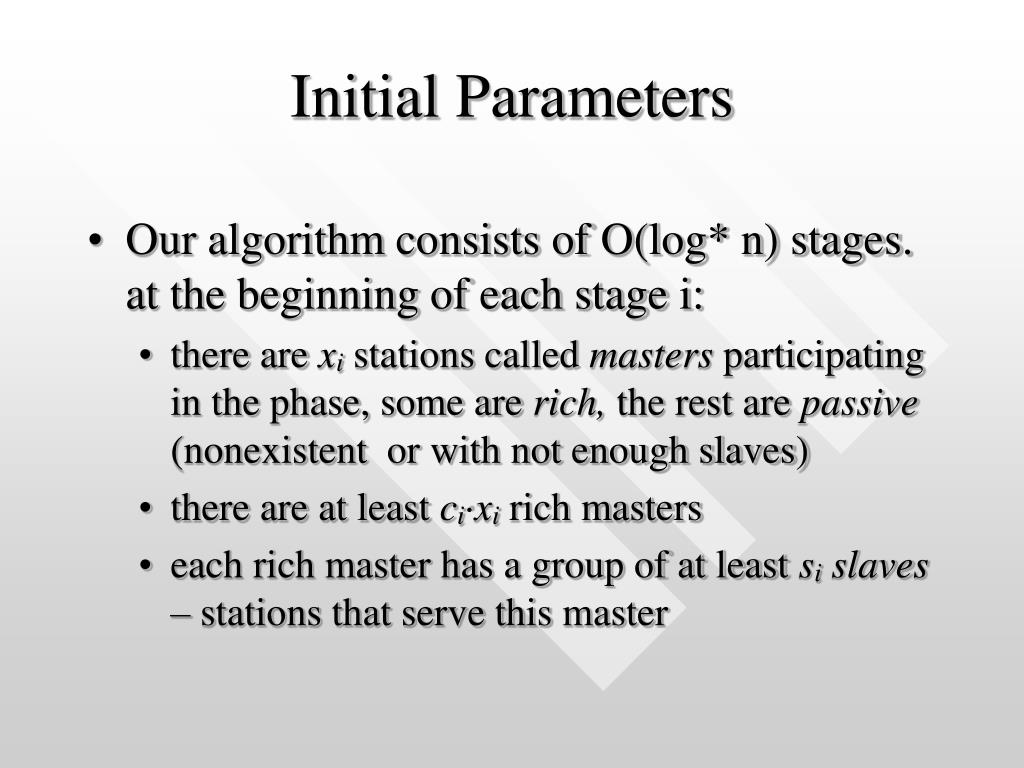 Initial Parameters

• Our algorithm consists of O(log* n) stages. at the beginning of each stage i:

• there are $x_i$ stations called masters participating in the phase, some are rich, the rest are passive (nonexistent or with not enough slaves)

• there are at least $c_i \cdot x_i$ rich masters

• each rich master has a group of at least $s_i$ slaves – stations that serve this master